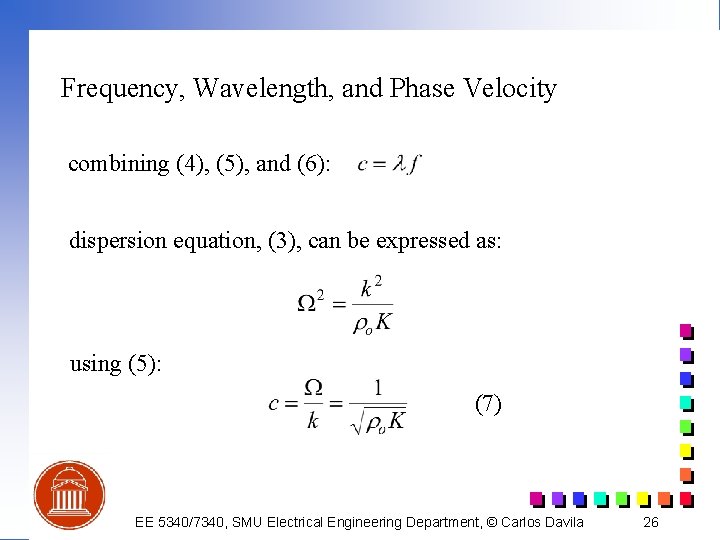 Frequency, Wavelength, and Phase Velocity

combining (4), (5), and (6): $c = \lambda f$

dispersion equation, (3), can be expressed as:

$\Omega^2 = \frac{k^2}{\rho_o K}$

using (5):

$c = \frac{\Omega}{k} = \frac{1}{\sqrt{\rho_o K}}$ (7)

EE 5340/7340, SMU Electrical Engineering Department, © Carlos Davila 26